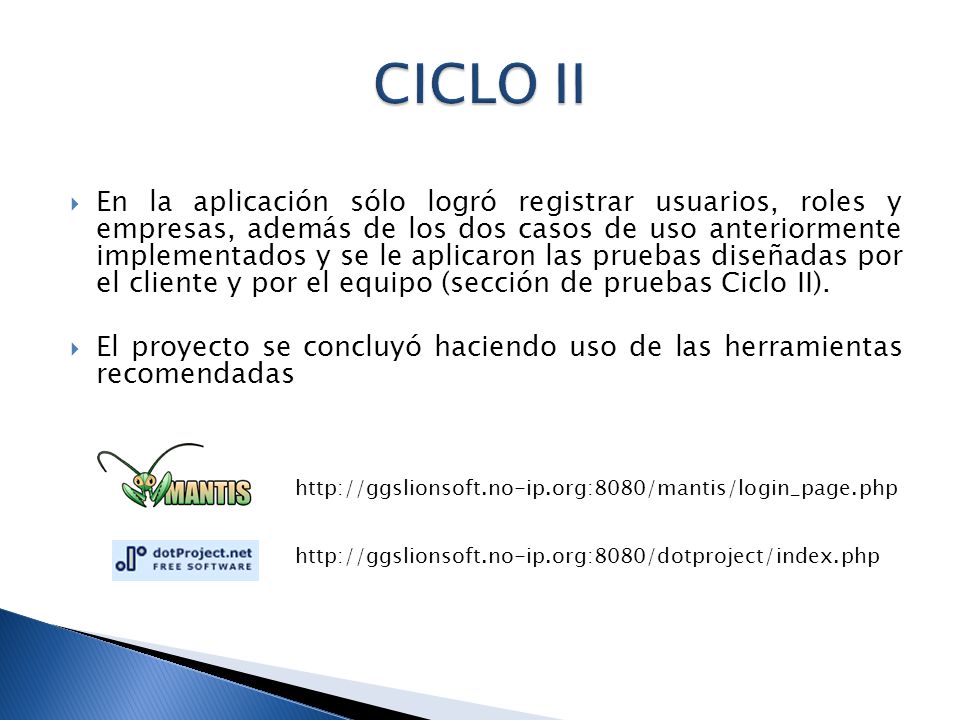 CICLO II

En la aplicación sólo logró registrar usuarios, roles y empresas, además de los dos casos de uso anteriormente implementados y se le aplicaron las pruebas diseñadas por el cliente y por el equipo (sección de pruebas Ciclo II).

El proyecto se concluyó haciendo uso de las herramientas recomendadas

MANTIS

http://ggslionsoft.no-ip.org:8080/mantis/login_page.php

dotProject.net FREE SOFTWARE

http://ggslionsoft.no-ip.org:8080/dotproject/index.php